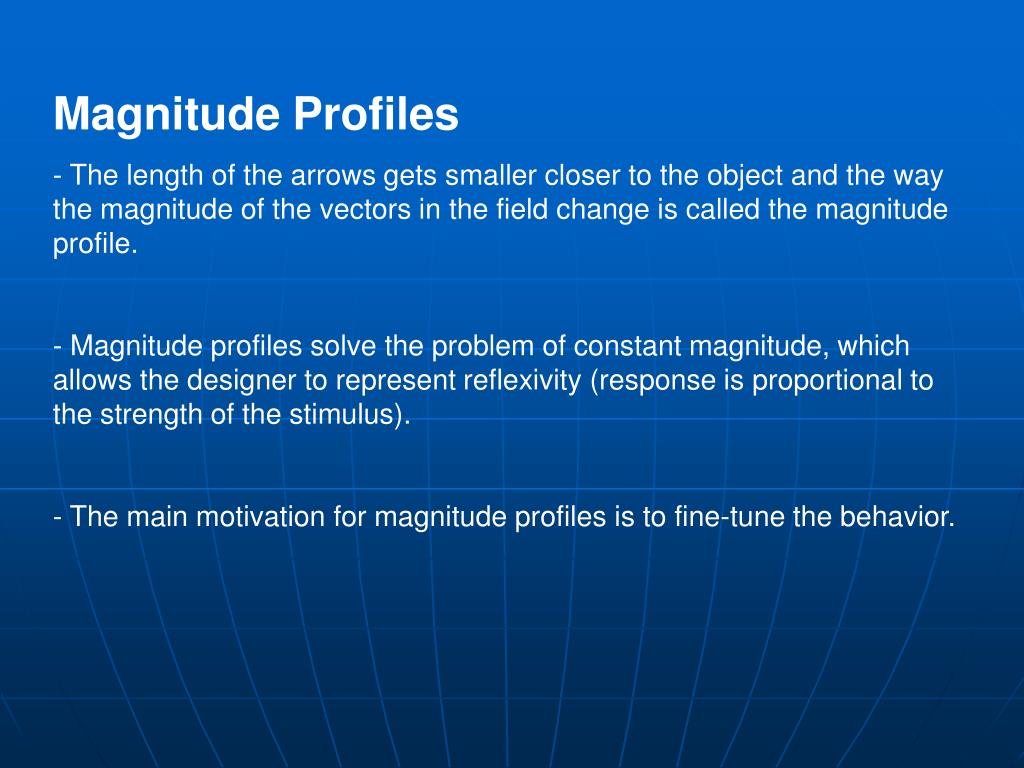 Magnitude Profiles

- The length of the arrows gets smaller closer to the object and the way the magnitude of the vectors in the field change is called the magnitude profile.

- Magnitude profiles solve the problem of constant magnitude, which allows the designer to represent reflexivity (response is proportional to the strength of the stimulus).

- The main motivation for magnitude profiles is to fine-tune the behavior.